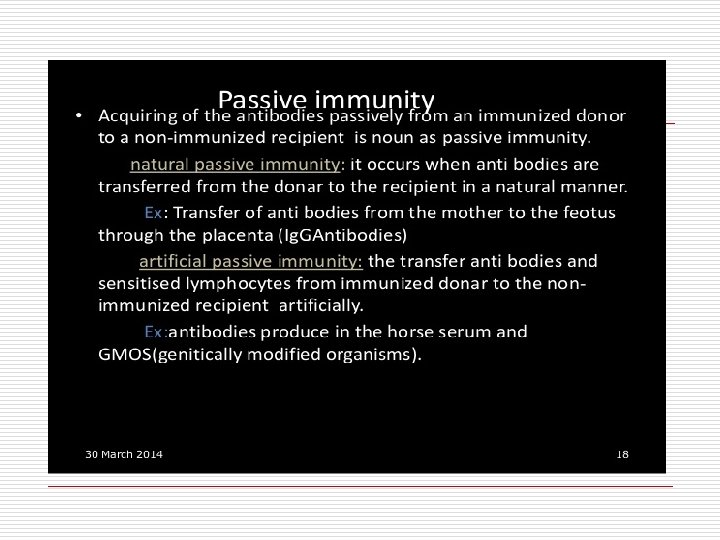 Passive immunity

• Acquiring of the antibodies passively from an immunized donor to a non-immunized recipient is noun as passive immunity.

natural passive immunity: it occurs when anti bodies are transferred from the donar to the recipient in a natural manner.

Ex: Transfer of anti bodies from the mother to the feotus through the placenta (IgGAntibodies)

artificial passive immunity: the transfer anti bodies and sensitised lymphocytes from immunized donar to the non-immunized recipient artificially.

Ex:antibodies produce in the horse serum and GMOS(genitically modified organisms).

30 March 2014

18